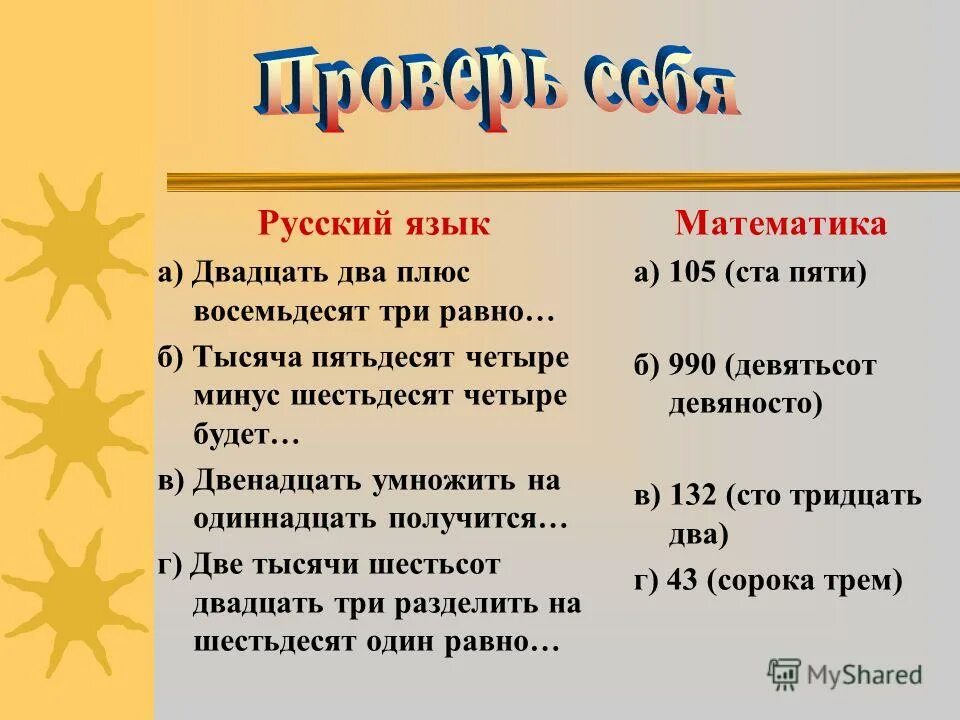 Проверь себя

Русский язык

а) Двадцать два плюс восемьдесят три равно…

б) Тысяча пятьдесят четыре минус шестьдесят четыре будет…

в) Двенадцать умножить на одиннадцать получится…

г) Две тысячи шестьсот двадцать три разделить на шестьдесят один равно…

Математика

а) 105 (ста пяти)

б) 990 (девятьсот девяносто)

в) 132 (сто тридцать два)

г) 43 (сорока трем)

MyShared